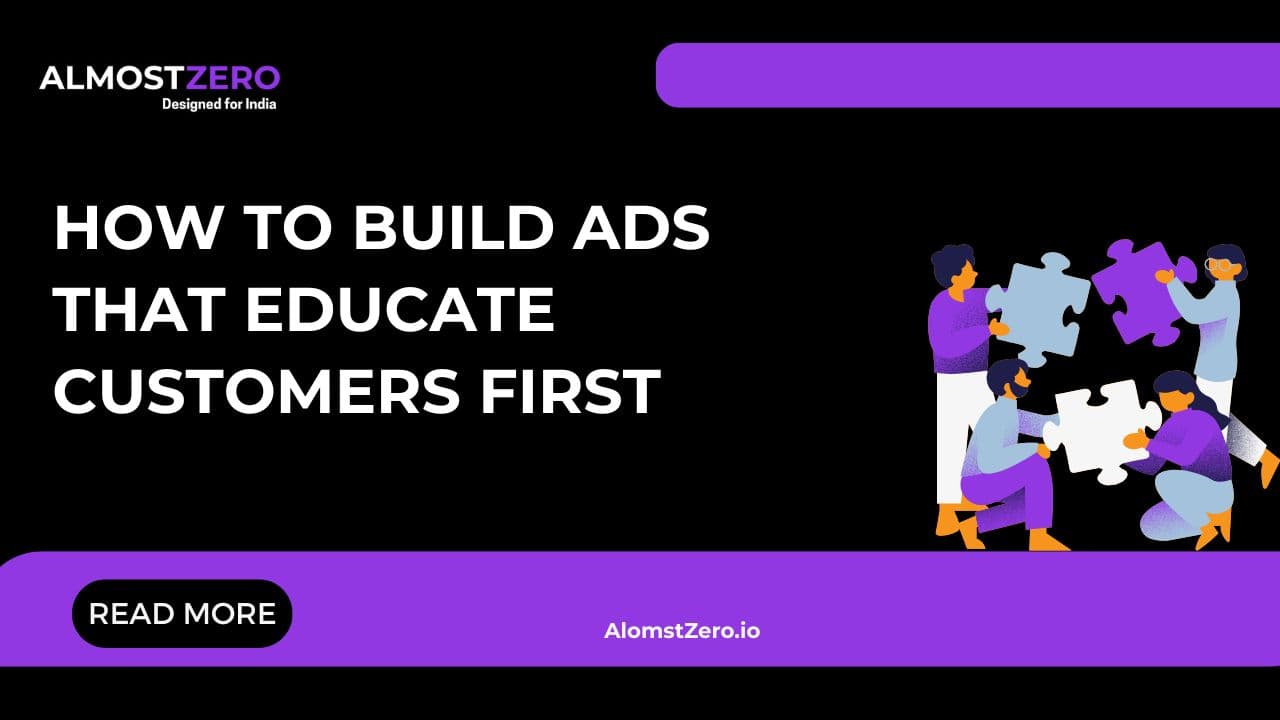 ALMOSTZERO
Designed for India

HOW TO BUILD ADS THAT EDUCATE CUSTOMERS FIRST

READ MORE

AlomstZero.io